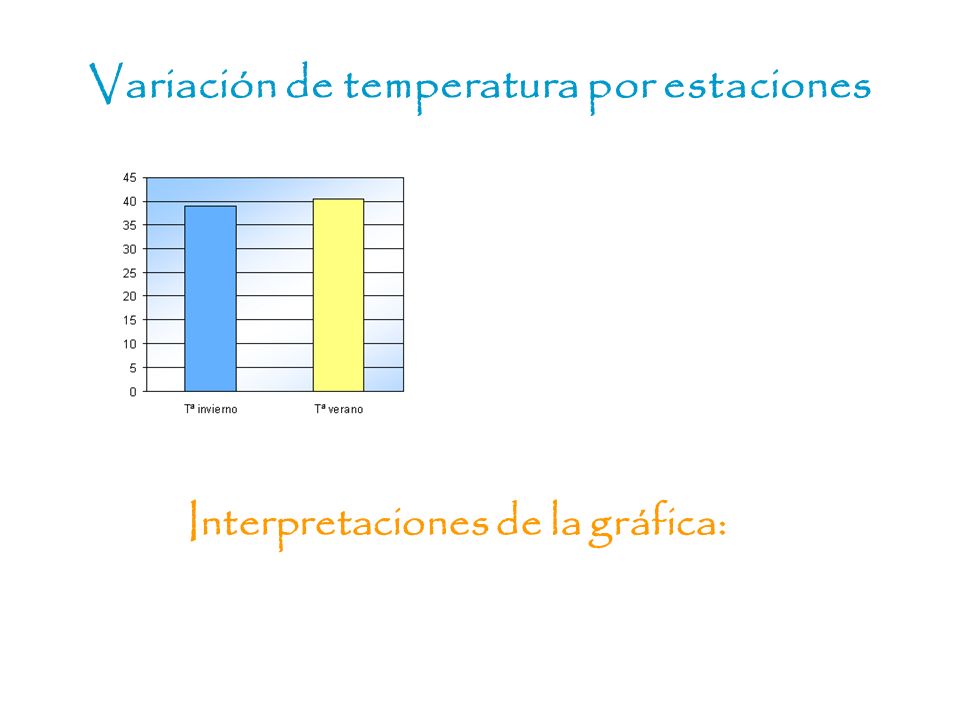 Variación de temperatura por estaciones

45
40
35
30
25
20
15
10
5
0

Tª invierno
Tª verano

Interpretaciones de la gráfica: